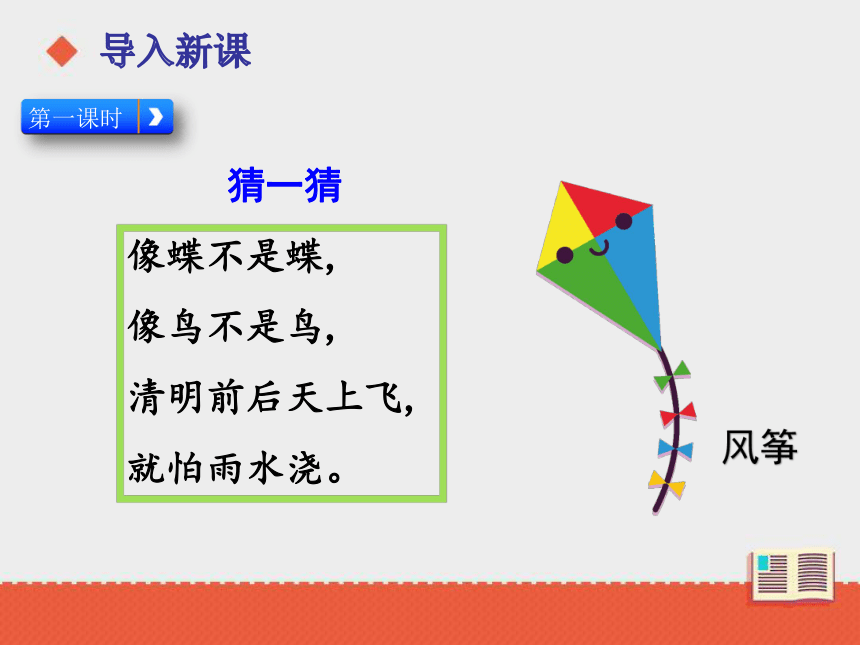 导入新课

第一课时

猜一猜

像蝶不是蝶，
像鸟不是鸟，
清明前后天上飞，
就怕雨水浇。

风筝